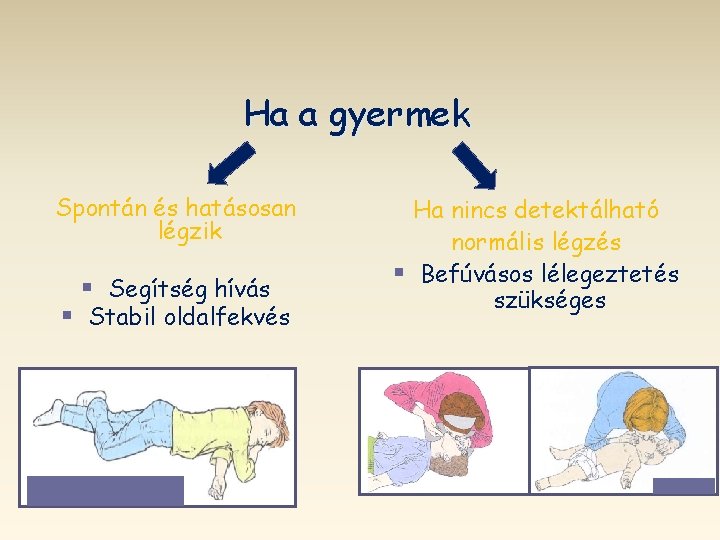 Ha a gyermek

Spontán és hatásosan légzik

▪ Segítség hívás
▪ Stabil oldalfekvés

Ha nincs detektálható normális légzés

▪ Befúvásos lélegeztetés szükséges